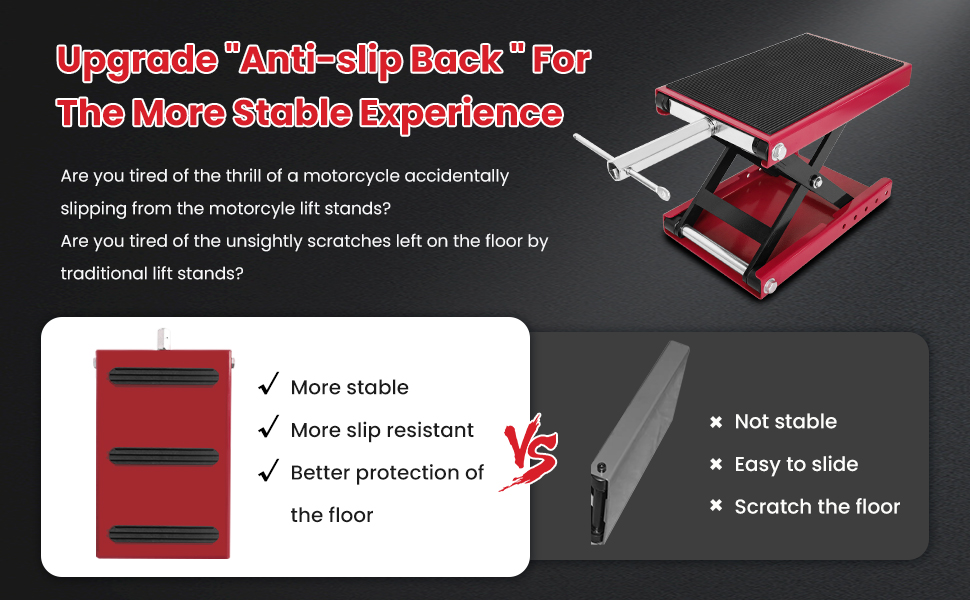 Upgrade "Anti-slip Back " For The More Stable Experience

Are you tired of the thrill of a motorcycle accidentally slipping from the motorcyle lift stands?
Are you tired of the unsightly scratches left on the floor by traditional lift stands?

✓ More stable
✓ More slip resistant
✓ Better protection of the floor

VS

✖ Not stable
✖ Easy to slide
✖ Scratch the floor